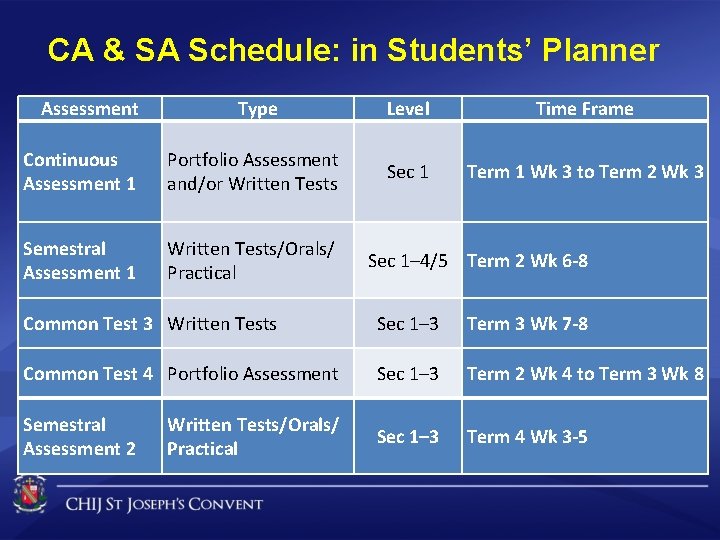 CA & SA Schedule: in Students' Planner

| Assessment | Type | Level | Time Frame |
|---|---|---|---|
| Continuous Assessment 1 | Portfolio Assessment and/or Written Tests | Sec 1 | Term 1 Wk 3 to Term 2 Wk 3 |
| Semestral Assessment 1 | Written Tests/Orals/ Practical | Sec 1–4/5 | Term 2 Wk 6-8 |
| Common Test 3 | Written Tests | Sec 1–3 | Term 3 Wk 7-8 |
| Common Test 4 | Portfolio Assessment | Sec 1–3 | Term 2 Wk 4 to Term 3 Wk 8 |
| Semestral Assessment 2 | Written Tests/Orals/ Practical | Sec 1–3 | Term 4 Wk 3-5 |

CHIJ St Joseph's Convent